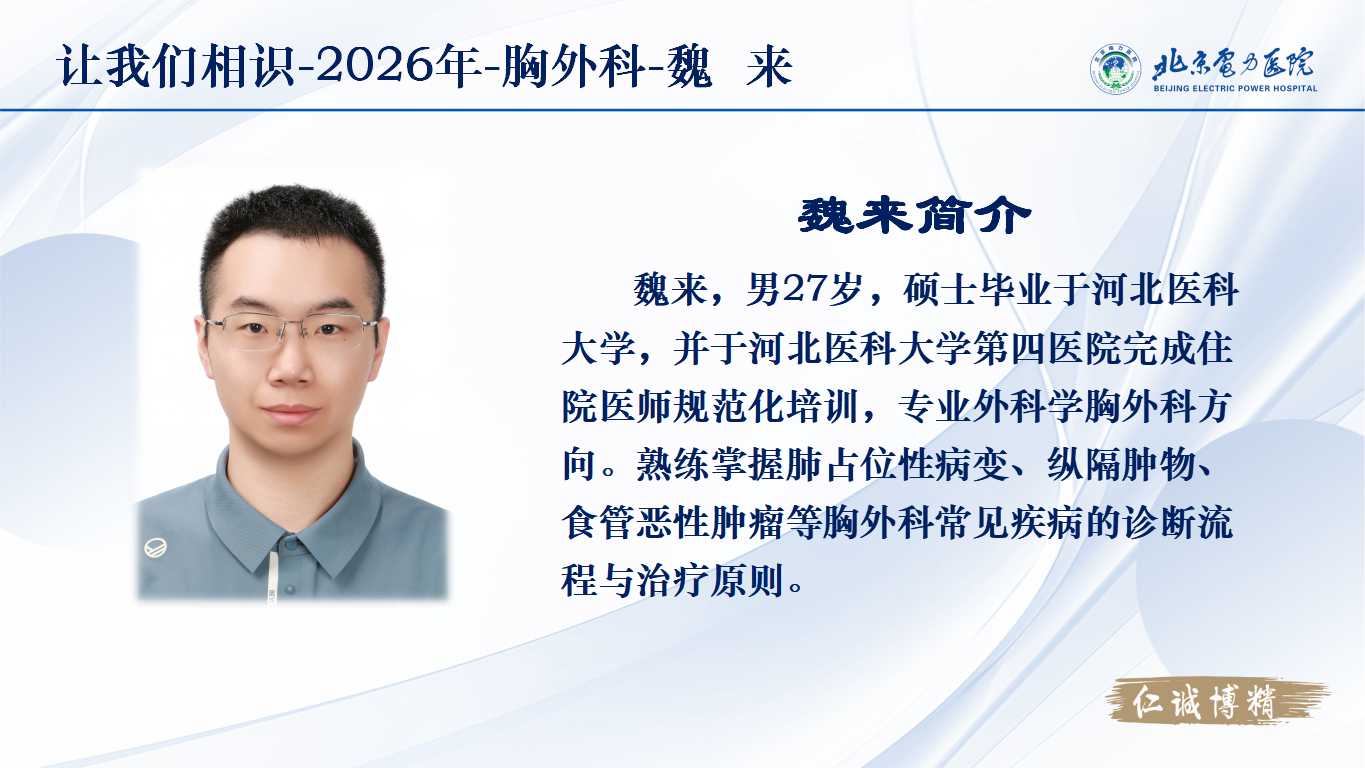 让我们相识-2026年-胸外科-魏 来

北京電力医院
BEIJING ELECTRIC POWER HOSPITAL

魏来简介

魏来，男27岁，硕士毕业于河北医科大学，并于河北医科大学第四医院完成住院医师规范化培训，专业外科学胸外科方向。熟练掌握肺占位性病变、纵隔肿物、食管恶性肿瘤等胸外科常见疾病的诊断流程与治疗原则。

仁诚博精